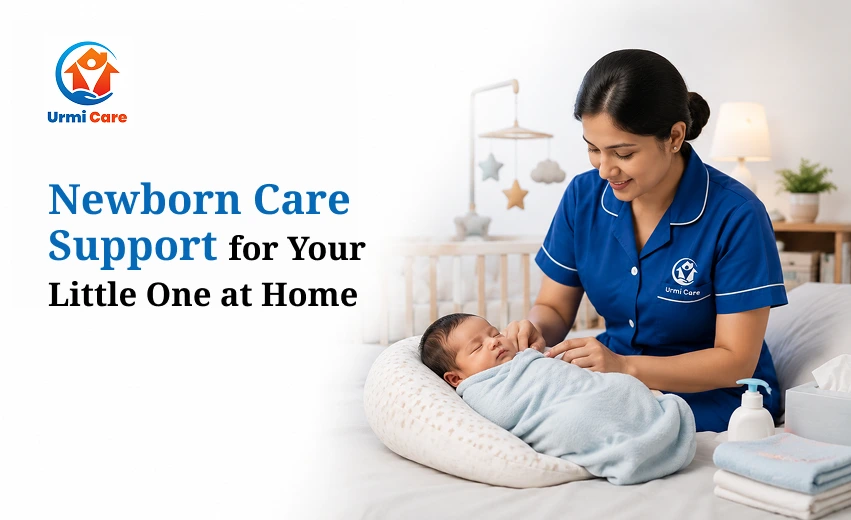 Urmi Care

Newborn Care Support for Your Little One at Home

Urmi Care